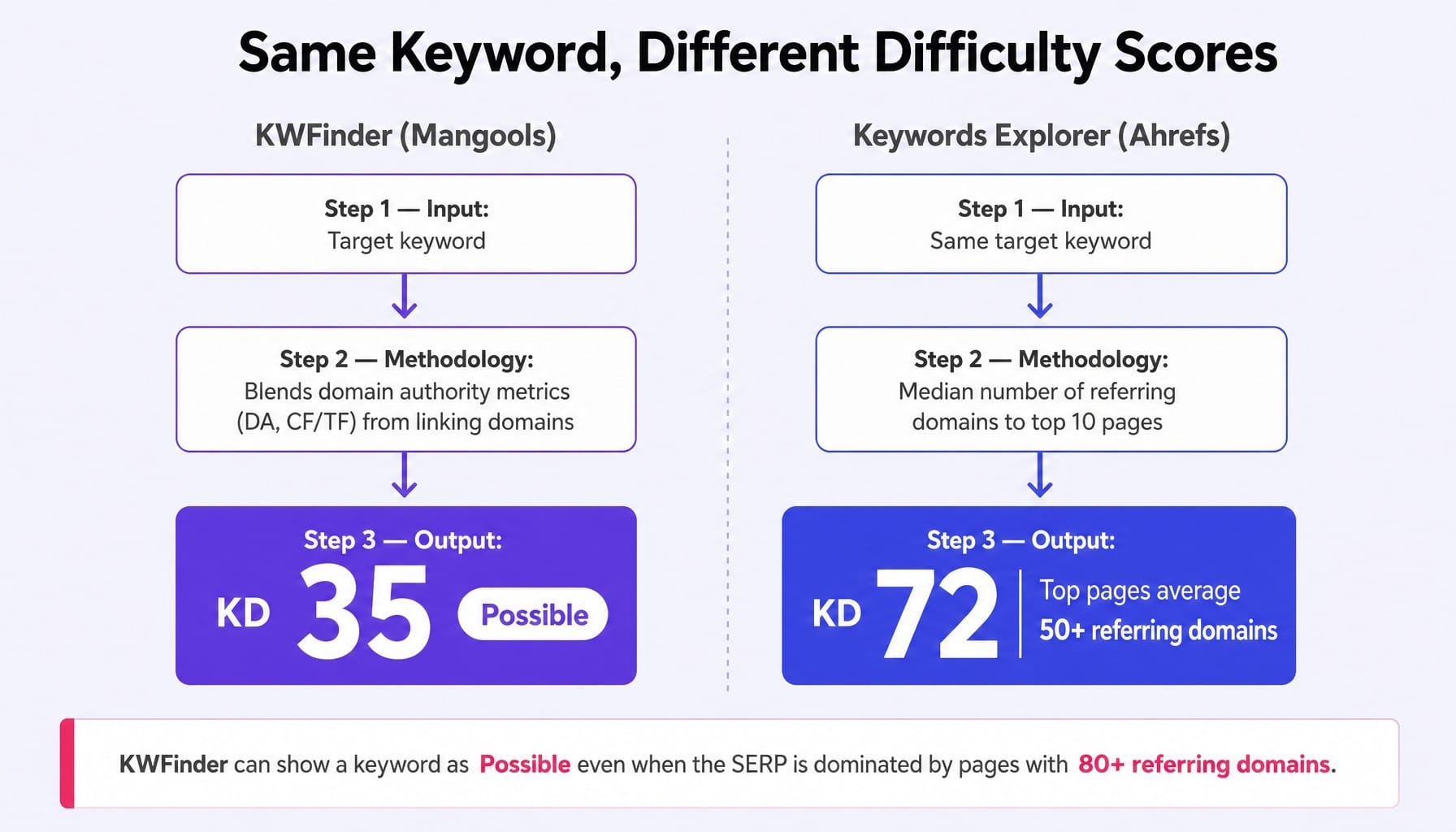 Same Keyword, Different Difficulty Scores

KWFinder (Mangools)

Step 1 — Input:
Target keyword

Step 2 — Methodology:
Blends domain authority metrics (DA, CF/TF) from linking domains

Step 3 — Output:
KD 35 Possible

Keywords Explorer (Ahrefs)

Step 1 — Input:
Same target keyword

Step 2 — Methodology:
Median number of referring domains to top 10 pages

Step 3 — Output:
KD 72 Top pages average 50+ referring domains

KWFinder can show a keyword as Possible even when the SERP is dominated by pages with 80+ referring domains.